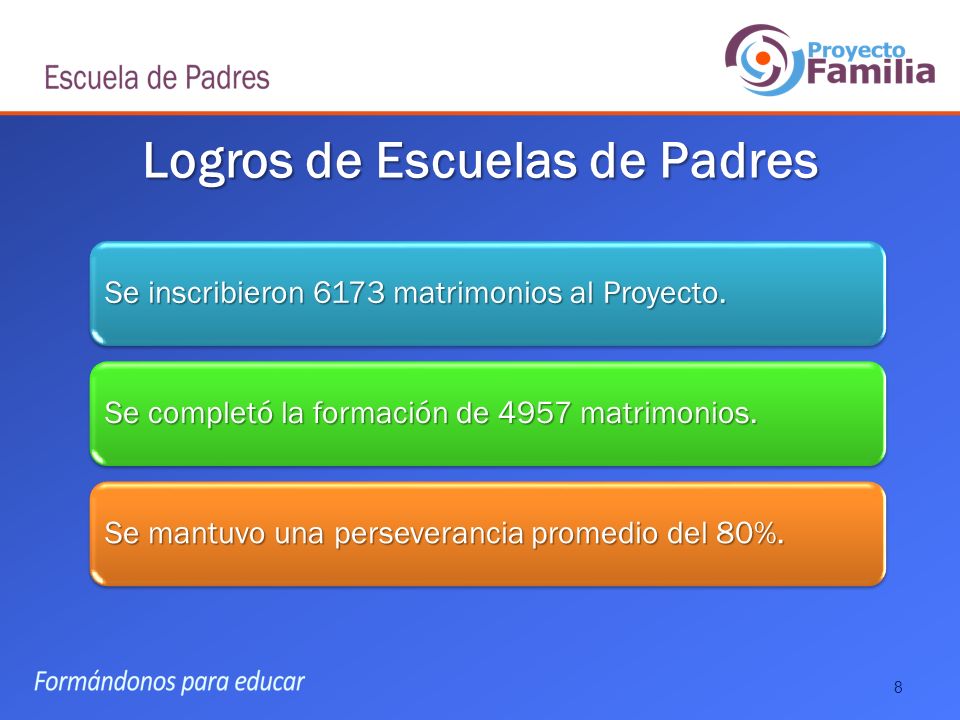 Escuela de Padres

Proyecto Familia

Logros de Escuelas de Padres

Se inscribieron 6173 matrimonios al Proyecto.

Se completó la formación de 4957 matrimonios.

Se mantuvo una perseverancia promedio del 80%.

Formándonos para educar

8